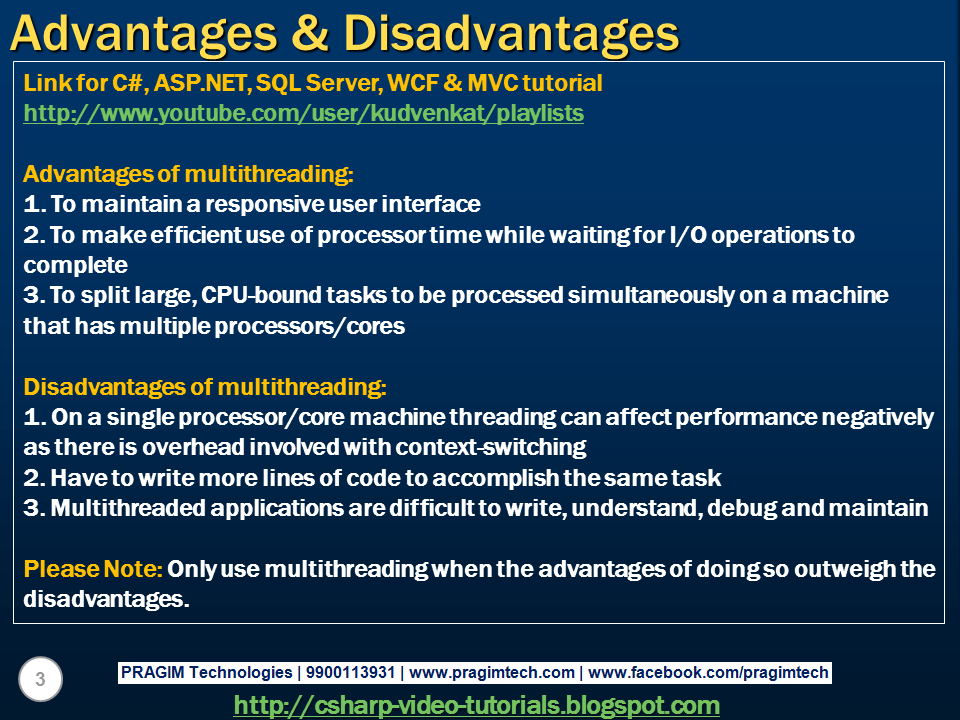 Advantages & Disadvantages

Link for C#, ASP.NET, SQL Server, WCF & MVC tutorial
http://www.youtube.com/user/kudvenkat/playlists

Advantages of multithreading:
1. To maintain a responsive user interface
2. To make efficient use of processor time while waiting for I/O operations to complete
3. To split large, CPU-bound tasks to be processed simultaneously on a machine that has multiple processors/cores

Disadvantages of multithreading:
1. On a single processor/core machine threading can affect performance negatively as there is overhead involved with context-switching
2. Have to write more lines of code to accomplish the same task
3. Multithreaded applications are difficult to write, understand, debug and maintain

Please Note: Only use multithreading when the advantages of doing so outweigh the disadvantages.

3

PRAGIM Technologies | 9900113931 | www.pragimtech.com | www.facebook.com/pragimtech

http://csharp-video-tutorials.blogspot.com